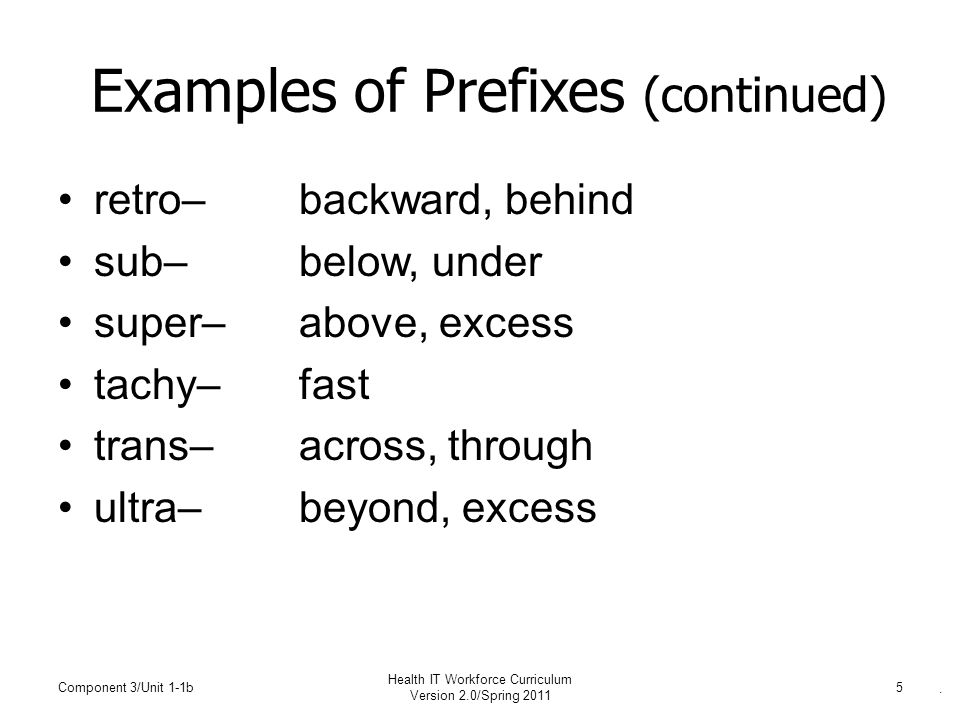 Examples of Prefixes (continued)

• retro– backward, behind
• sub– below, under
• super– above, excess
• tachy– fast
• trans– across, through
• ultra– beyond, excess

Component 3/Unit 1-1b

Health IT Workforce Curriculum
Version 2.0/Spring 2011

5